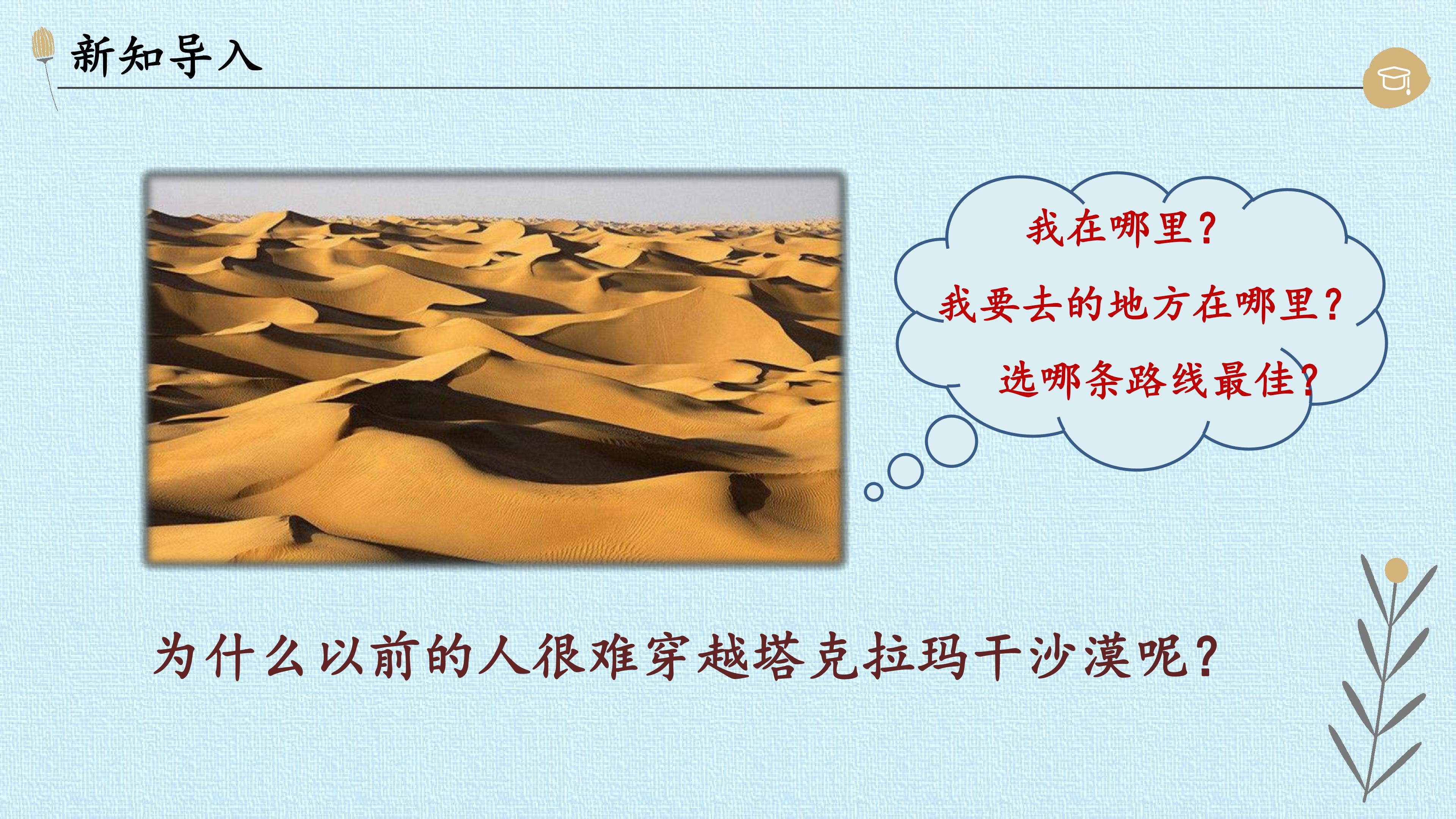 新知导入

我在哪里？

我要去的地方在哪里？

选哪条路线最佳？

为什么以前的人很难穿越塔克拉玛干沙漠呢？